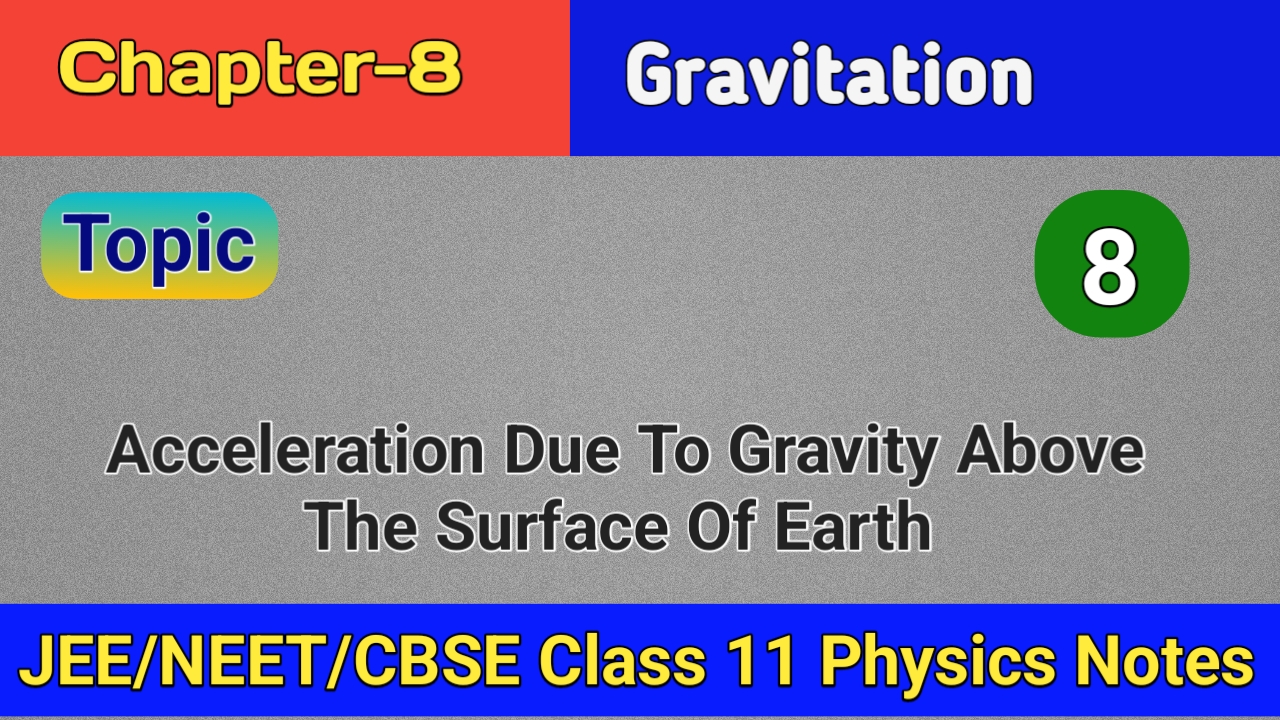 Chapter-8

Gravitation

Topic

8

Acceleration Due To Gravity Above The Surface Of Earth

JEE/NEET/CBSE Class 11 Physics Notes